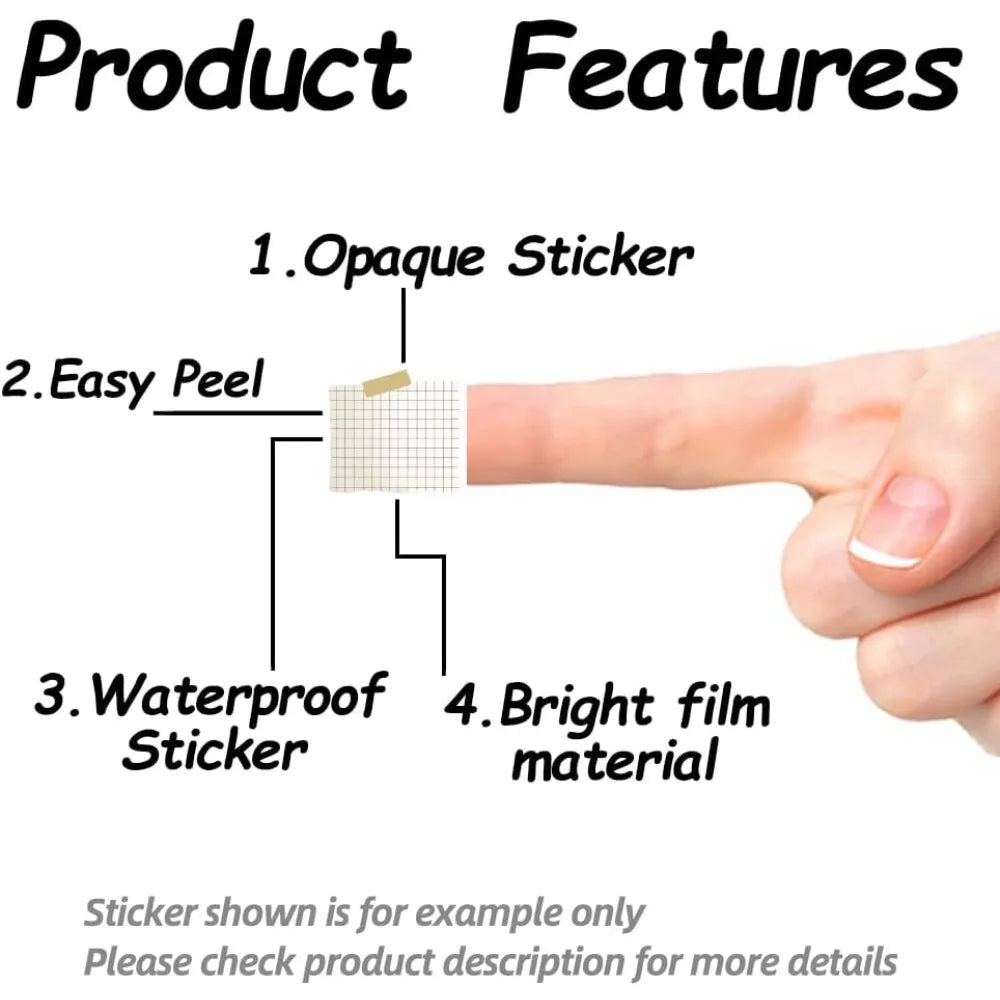 Product Features

1.Opaque Sticker

2.Easy Peel

3.Waterproof Sticker

4.Bright film material

Sticker shown is for example only
Please check product description for more details